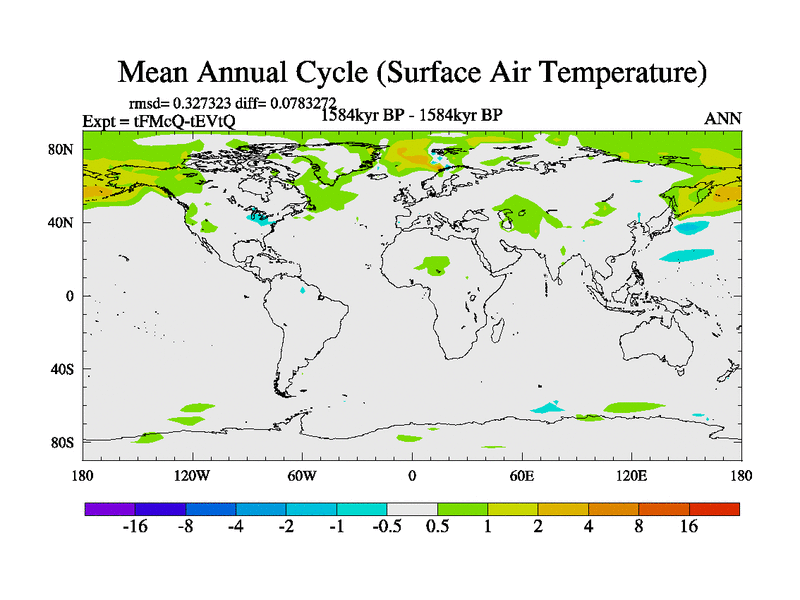 Mean Annual Cycle (Surface Air Temperature)

rmsd= 0.327323 diff= 0.0783272

Expt = tFMcQ-tEVtQ

1584kyr BP - 1584kyr BP

ANN

80N
40N
0
40S
80S

180
120W
60W
0
60E
120E
180

-16 -8 -4 -2 -1 -0.5 0.5 1 2 4 8 16